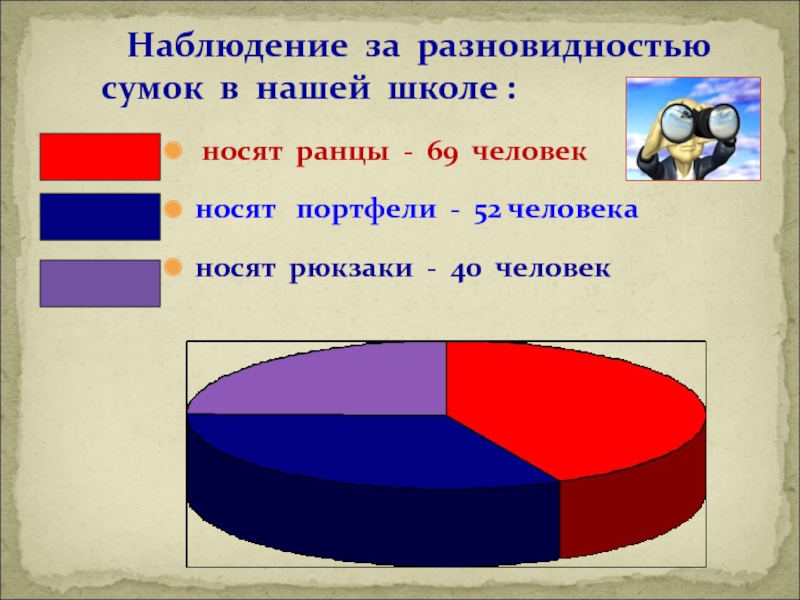 Наблюдение за разновидностью сумок в нашей школе :

носят ранцы - 69 человек

носят портфели - 52 человека

носят рюкзаки - 40 человек